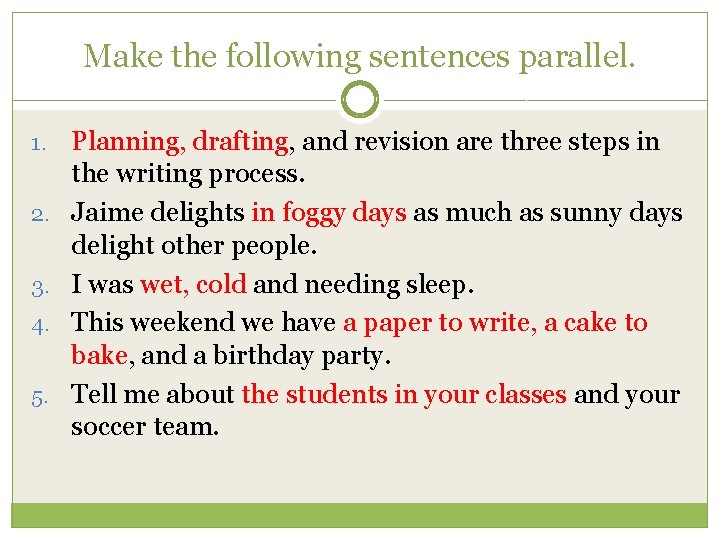 Make the following sentences parallel.

1. Planning, drafting, and revision are three steps in the writing process.
2. Jaime delights in foggy days as much as sunny days delight other people.
3. I was wet, cold and needing sleep.
4. This weekend we have a paper to write, a cake to bake, and a birthday party.
5. Tell me about the students in your classes and your soccer team.